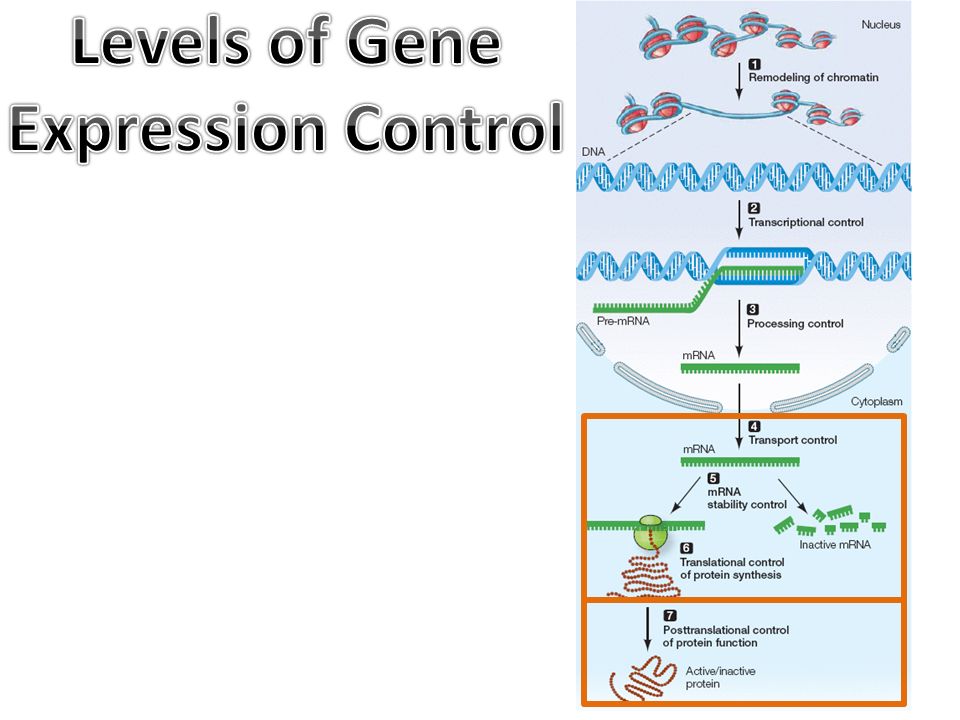 Levels of Gene Expression Control

Nucleus

1 Remodeling of chromatin

DNA

2 Transcriptional control

Pre-mRNA

3 Processing control

mRNA

Cytoplasm

4 Transport control

mRNA

5 mRNA stability control

Inactive mRNA

6 Translational control of protein synthesis

7 Posttranslational control of protein function

Active/inactive protein